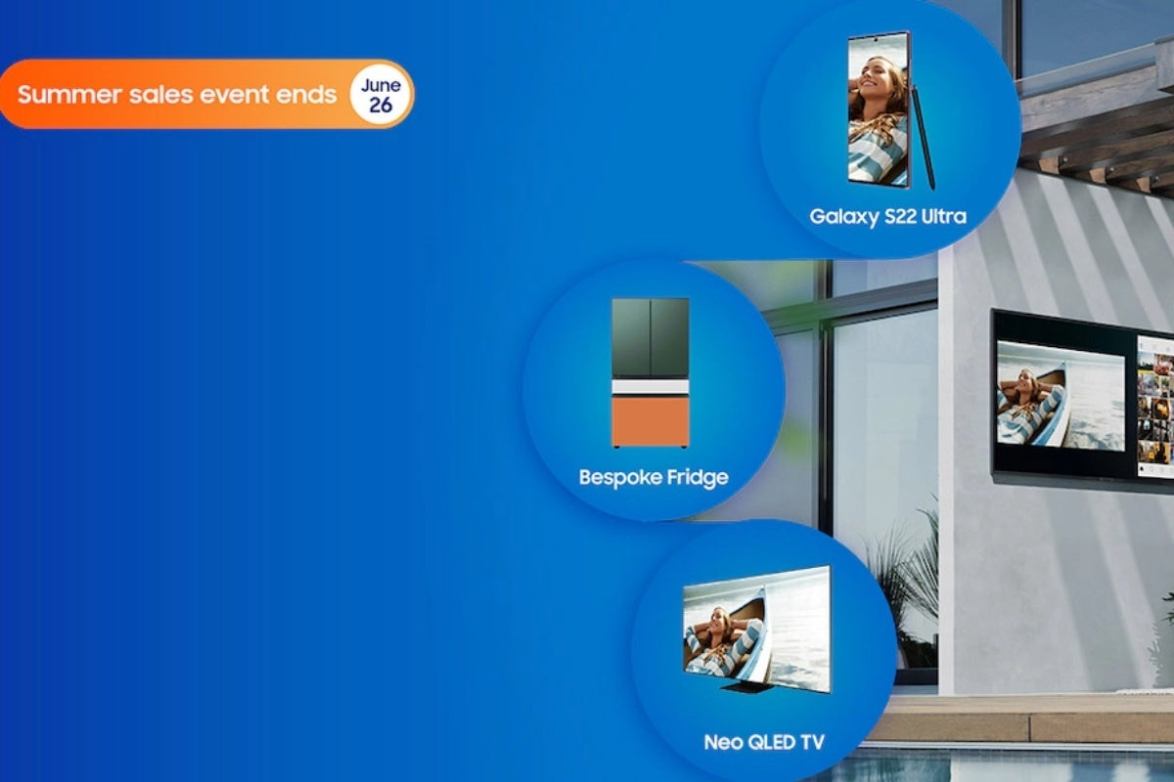 Summer sales event ends June 26

Galaxy S22 Ultra

Bespoke Fridge

Neo QLED TV